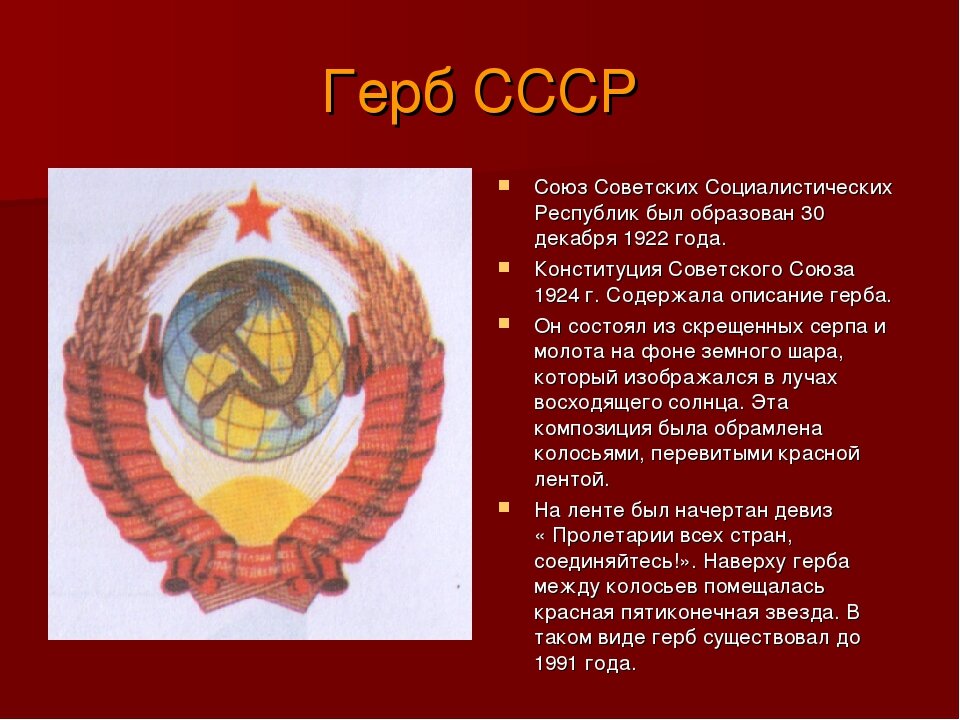 Герб СССР

Союз Советских Социалистических Республик был образован 30 декабря 1922 года.

Конституция Советского Союза 1924 г. Содержала описание герба.

Он состоял из скрещенных серпа и молота на фоне земного шара, который изображался в лучах восходящего солнца. Эта композиция была обрамлена колосьями, перевитыми красной лентой.

На ленте был начертан девиз « Пролетарии всех стран, соединяйтесь!». Наверху герба между колосьев помещалась красная пятиконечная звезда. В таком виде герб существовал до 1991 года.